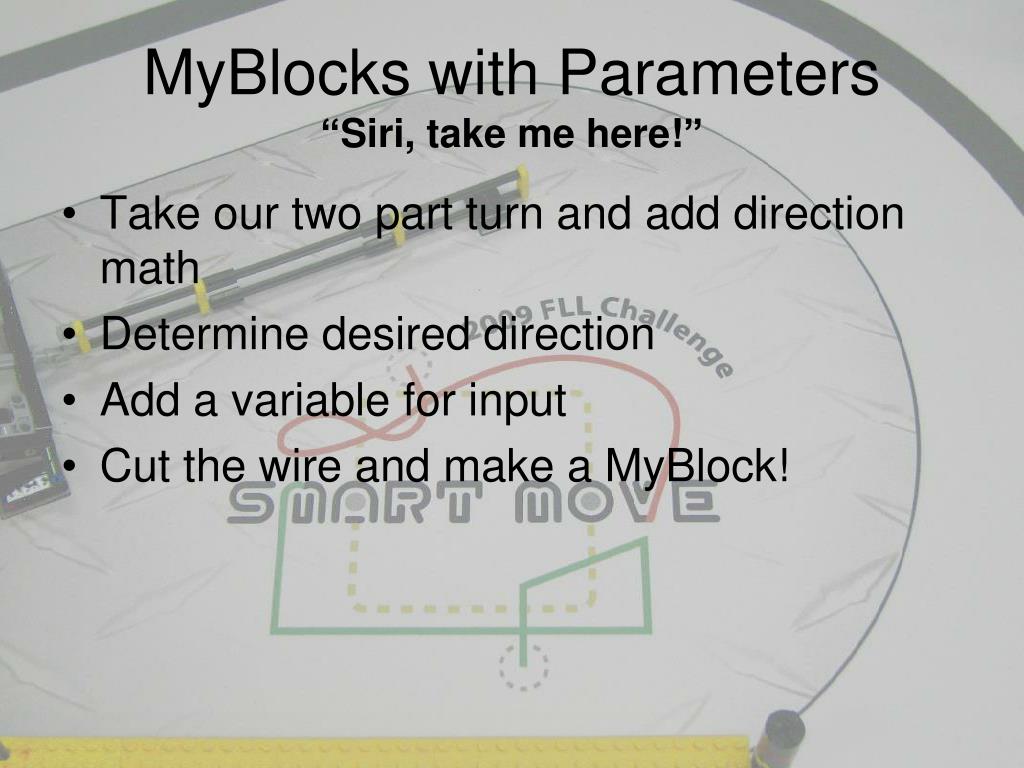 MyBlocks with Parameters
“Siri, take me here!”

• Take our two part turn and add direction math
• Determine desired direction
• Add a variable for input
• Cut the wire and make a MyBlock!

2009 FLL Challenge
SMART MOVE